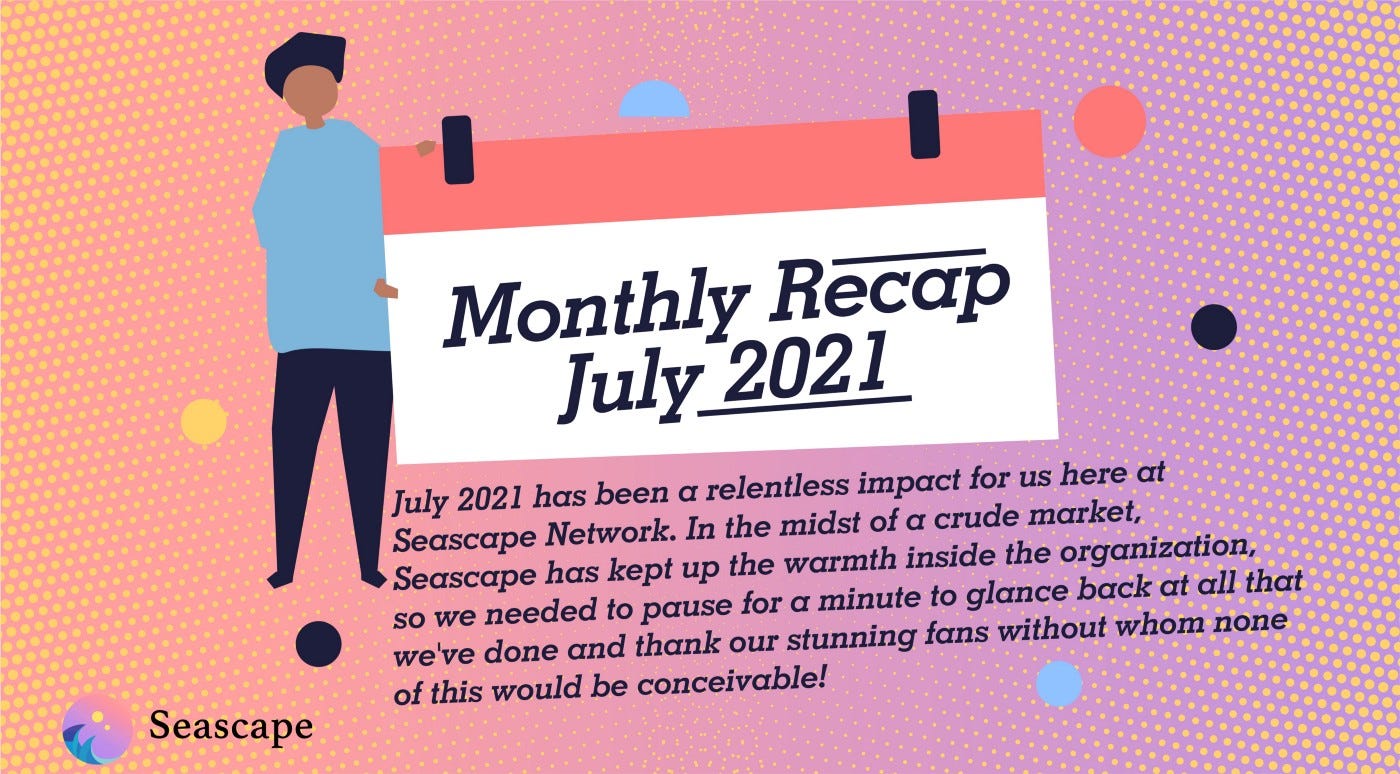 Monthly Recap
July 2021

July 2021 has been a relentless impact for us here at Seascape Network. In the midst of a crude market, Seascape has kept up the warmth inside the organization, so we needed to pause for a minute to glance back at all that we've done and thank our stunning fans without whom none of this would be conceivable!

Seascape